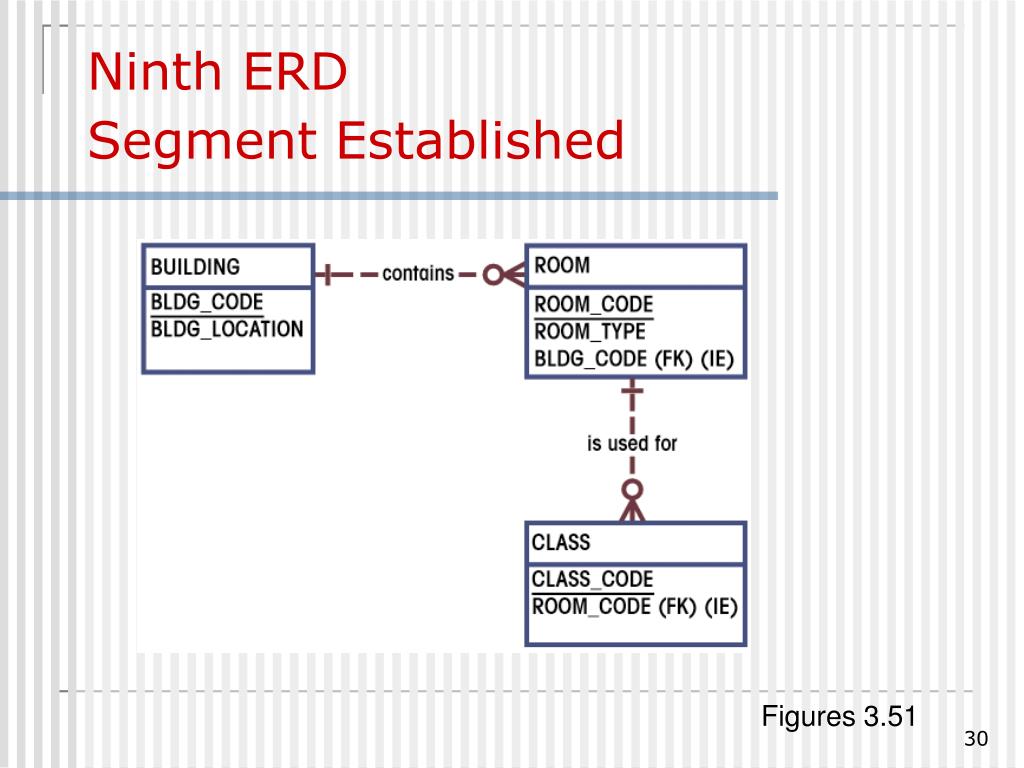 Ninth ERD
Segment Established

BUILDING

BLDG_CODE
BLDG_LOCATION

contains

ROOM

ROOM_CODE
ROOM_TYPE
BLDG_CODE (FK) (IE)

is used for

CLASS

CLASS_CODE
ROOM_CODE (FK) (IE)

Figures 3.51

30